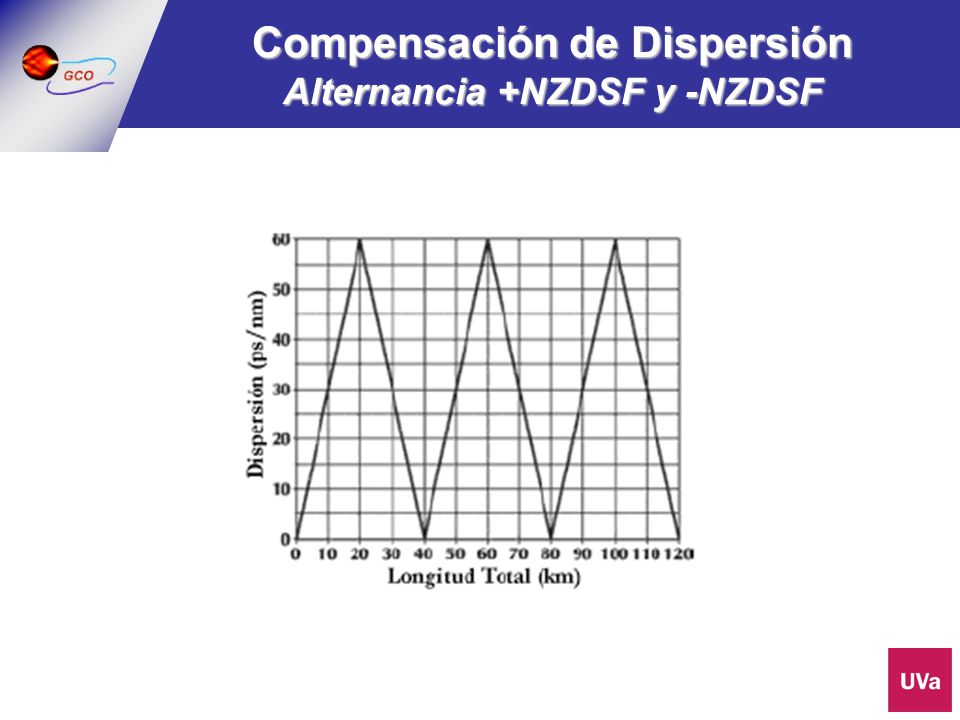 GCO

Compensación de Dispersión
Alternancia +NZDSF y -NZDSF

Dispersión (ps/nm)
60
50
40
30
20
10
0
0 10 20 30 40 50 60 70 80 90 100 110 120
Longitud Total (km)

UVa